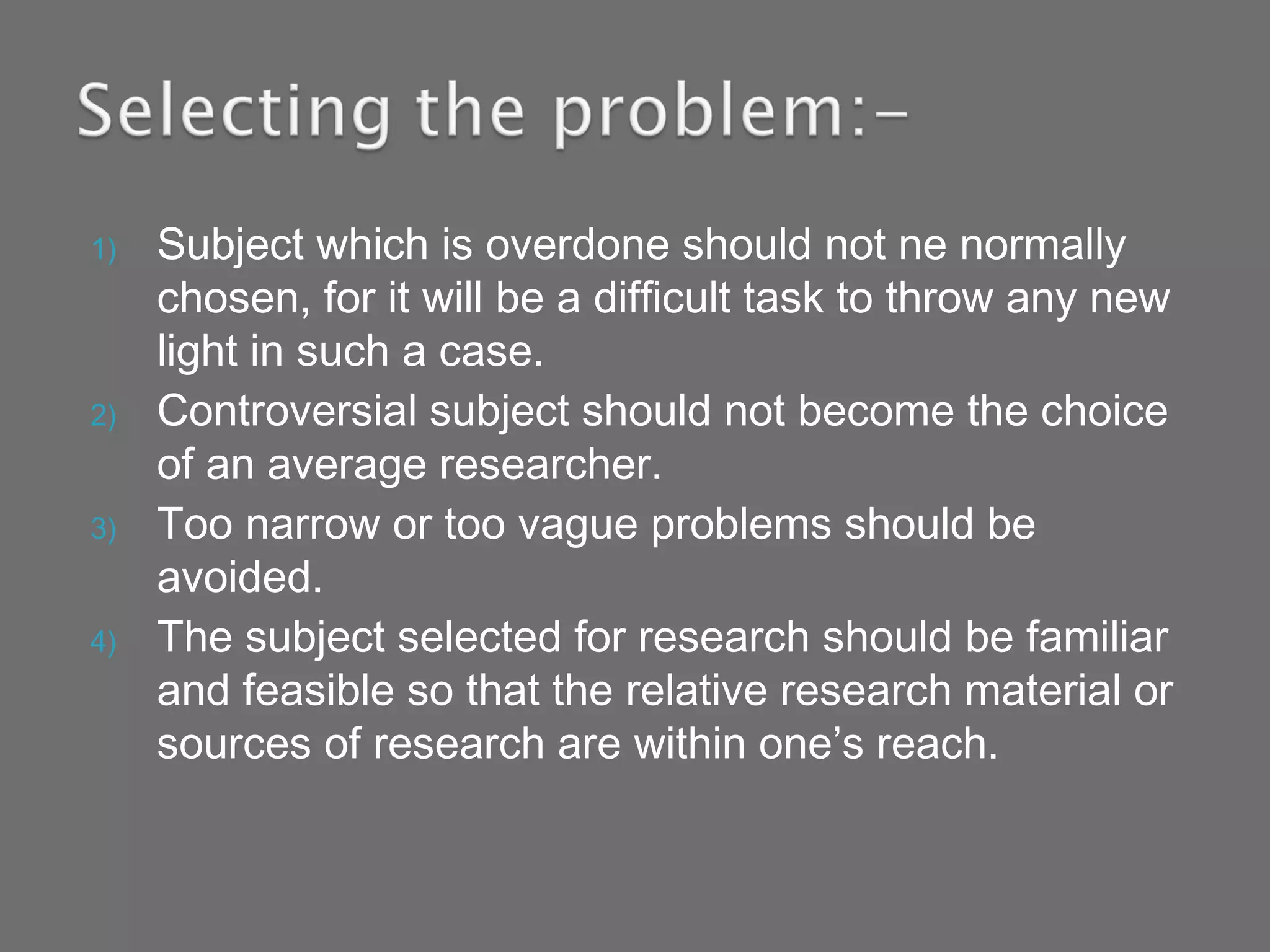 Selecting the problem:-

1) Subject which is overdone should not ne normally chosen, for it will be a difficult task to throw any new light in such a case.

2) Controversial subject should not become the choice of an average researcher.

3) Too narrow or too vague problems should be avoided.

4) The subject selected for research should be familiar and feasible so that the relative research material or sources of research are within one’s reach.